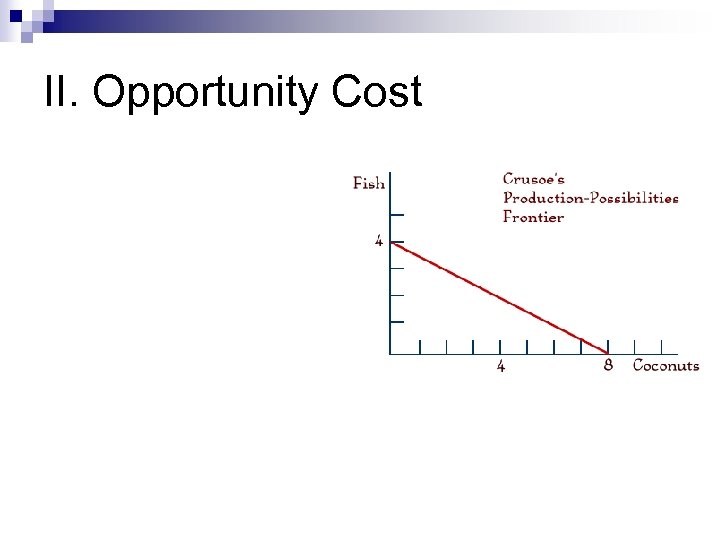 II. Opportunity Cost

Fish

Crusoe's Production-Possibilities Frontier

4

4

8

Coconuts